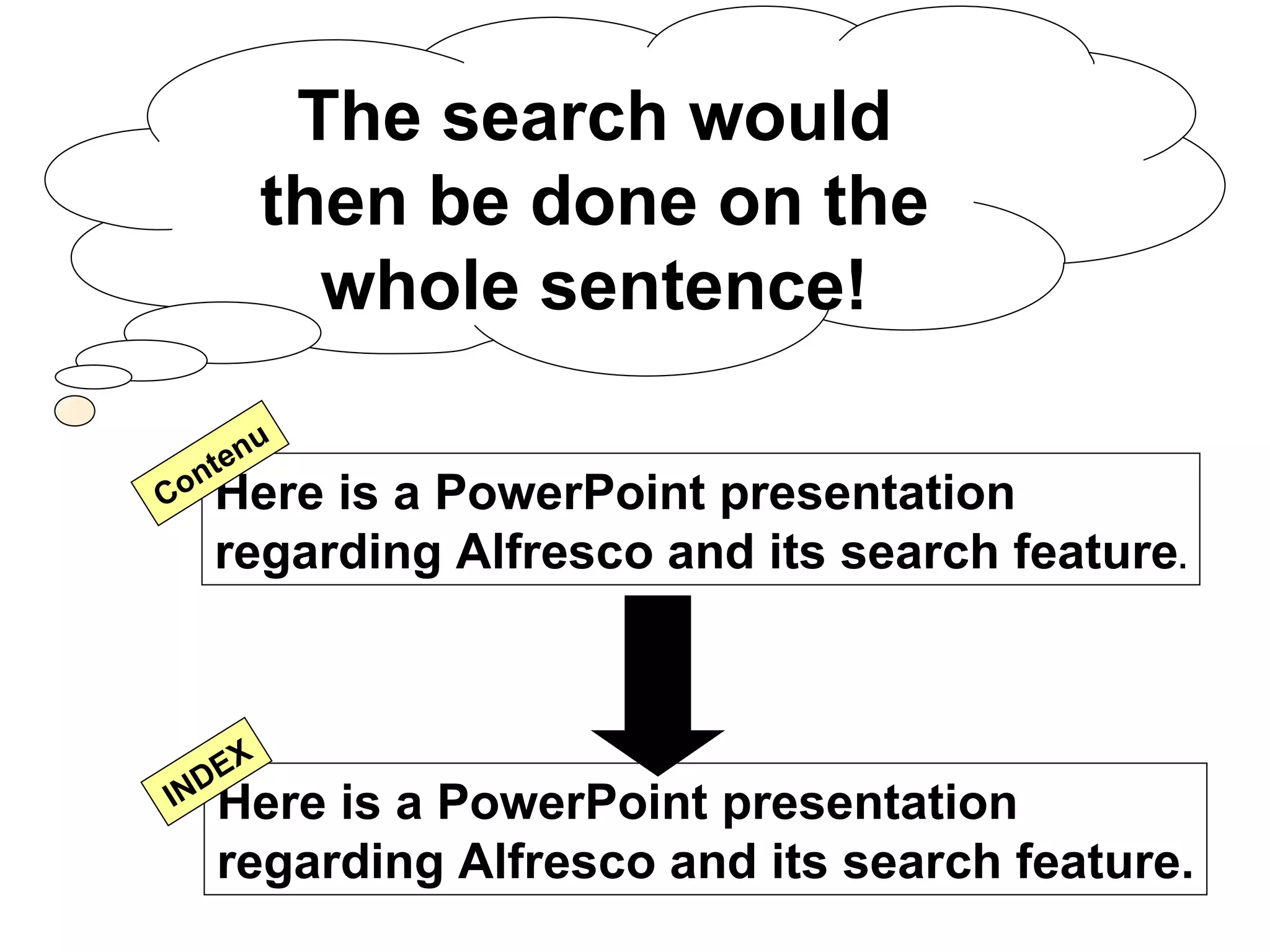 The search would then be done on the whole sentence!

Contenu

Here is a PowerPoint presentation regarding Alfresco and its search feature.

INDEX

Here is a PowerPoint presentation regarding Alfresco and its search feature.